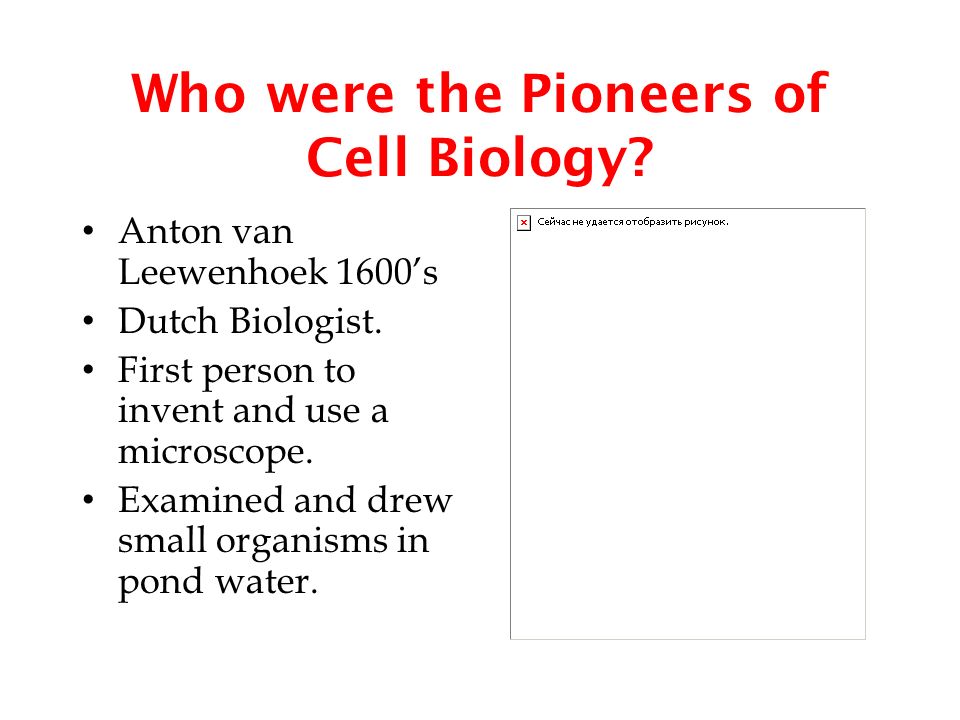 Who were the Pioneers of Cell Biology?

• Anton van Leewenhoek 1600's
• Dutch Biologist.
• First person to invent and use a microscope.
• Examined and drew small organisms in pond water.

Сейчас не удается отобразить рисунок.